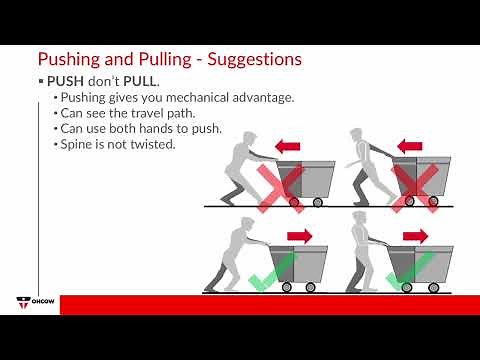 Pushing and Pulling - Suggestions

▪ PUSH don't PULL.
• Pushing gives you mechanical advantage.
• Can see the travel path.
• Can use both hands to push.
• Spine is not twisted.

OHCOW